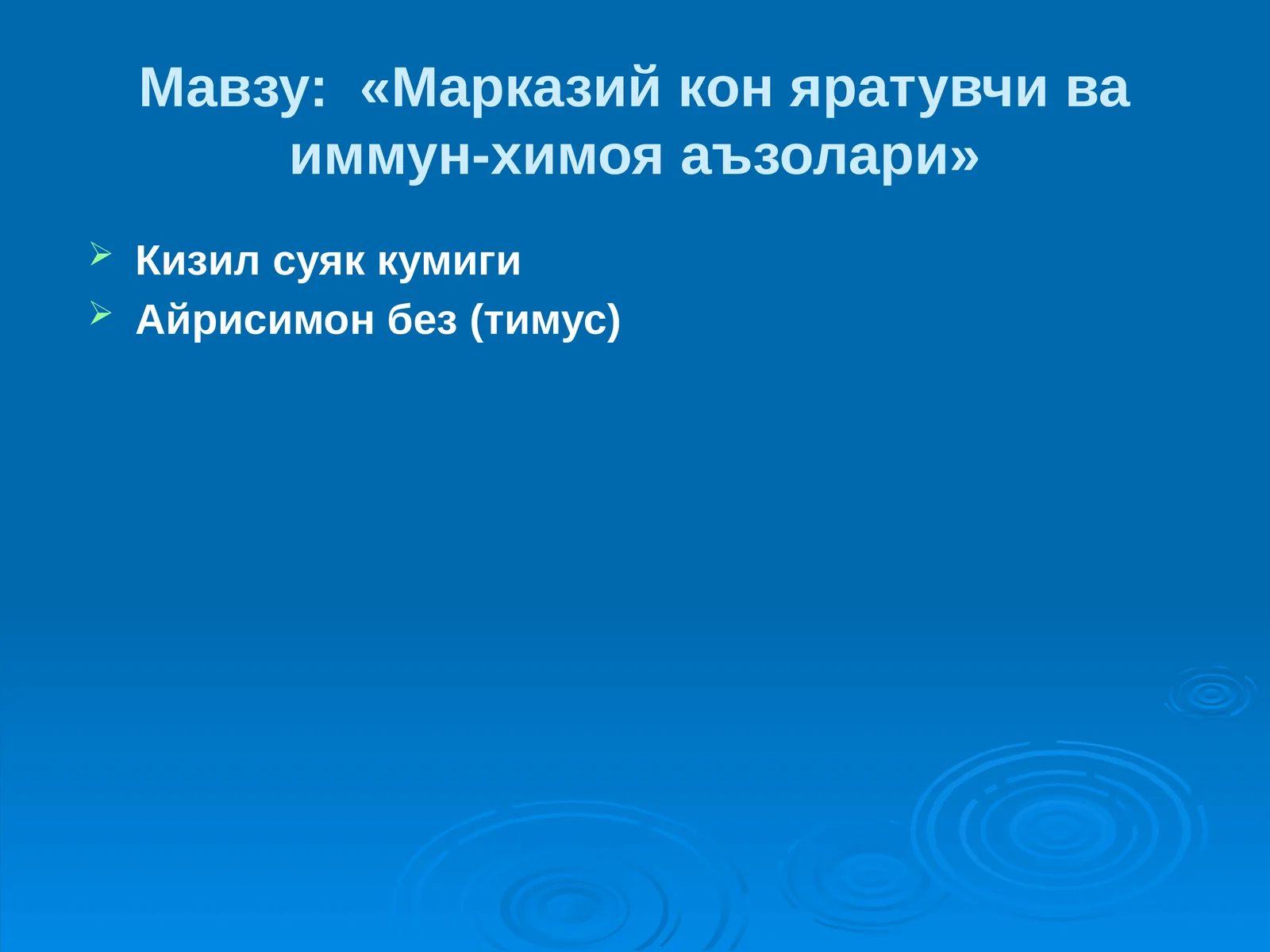 Мавзу: «Марказий кон яратувчи ва иммун-химоя аъзолари»

Кизил суяк кумиги
Айрисимон без (тимус)